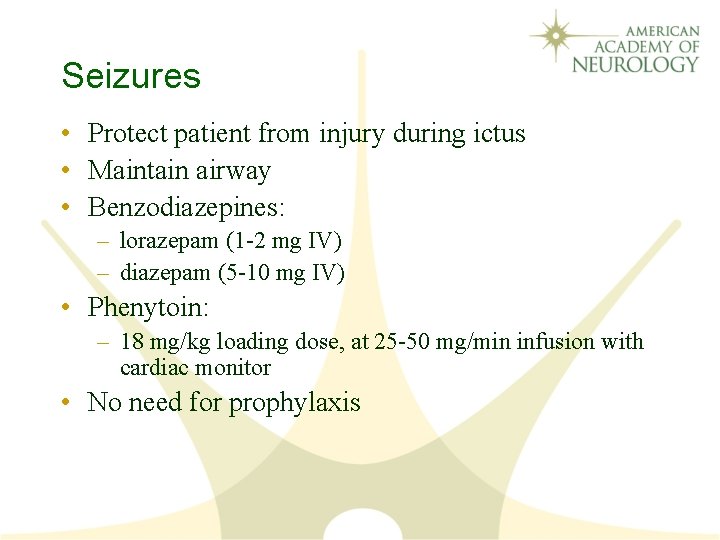 AMERICAN ACADEMY OF NEUROLOGY

Seizures

• Protect patient from injury during ictus
• Maintain airway
• Benzodiazepines:
– lorazepam (1-2 mg IV)
– diazepam (5-10 mg IV)
• Phenytoin:
– 18 mg/kg loading dose, at 25-50 mg/min infusion with cardiac monitor
• No need for prophylaxis